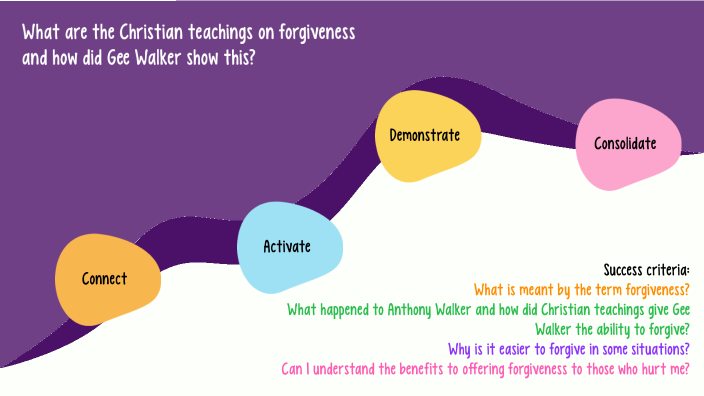 What are the Christian teachings on forgiveness and how did Gee Walker show this?

Connect

Activate

Demonstrate

Consolidate

Success criteria:
What is meant by the term forgiveness?
What happened to Anthony Walker and how did Christian teachings give Gee Walker the ability to forgive?
Why is it easier to forgive in some situations?
Can I understand the benefits to offering forgiveness to those who hurt me?